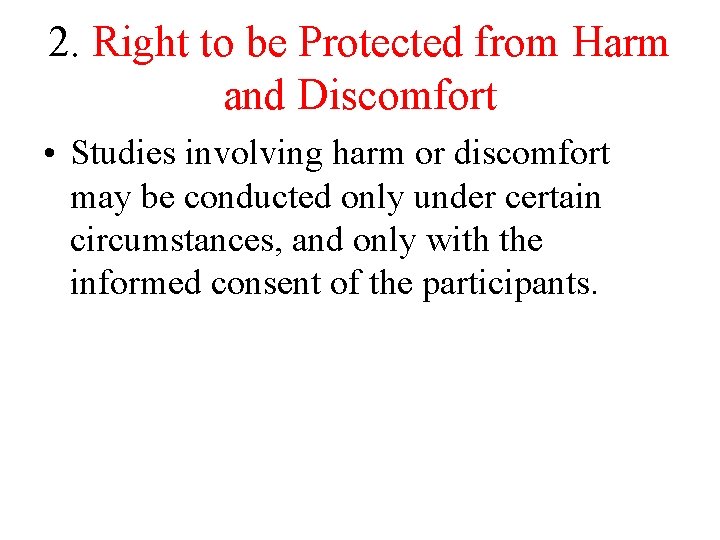 2. Right to be Protected from Harm and Discomfort

• Studies involving harm or discomfort may be conducted only under certain circumstances, and only with the informed consent of the participants.